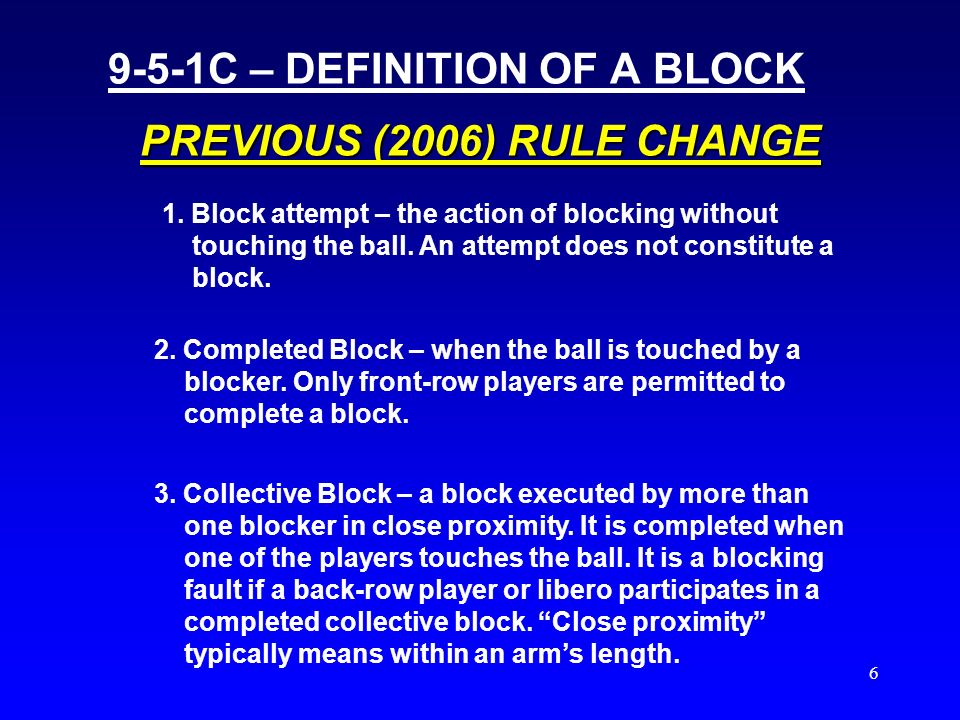 9-5-1C – DEFINITION OF A BLOCK

PREVIOUS (2006) RULE CHANGE

1. Block attempt – the action of blocking without touching the ball. An attempt does not constitute a block.

2. Completed Block – when the ball is touched by a blocker. Only front-row players are permitted to complete a block.

3. Collective Block – a block executed by more than one blocker in close proximity. It is completed when one of the players touches the ball. It is a blocking fault if a back-row player or libero participates in a completed collective block. “Close proximity” typically means within an arm’s length.

6